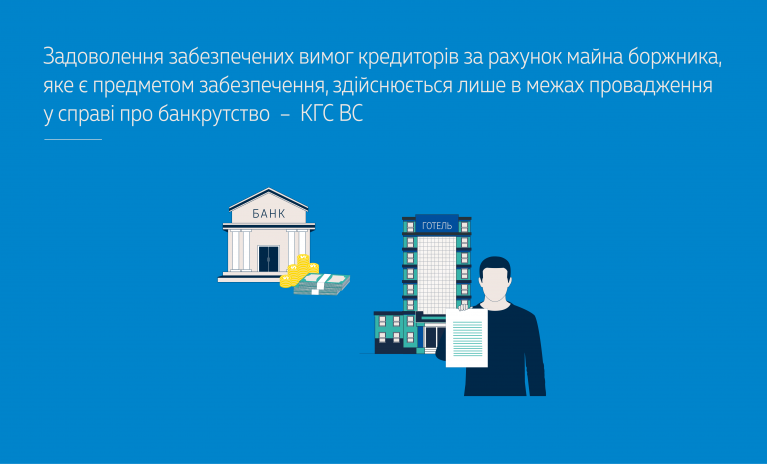 Задоволення забезпечених вимог кредиторів за рахунок майна боржника, яке є предметом забезпечення, здійснюється лише в межах провадження у справі про банкрутство – КГС ВС

БАНК

ГОТЕЛЬ